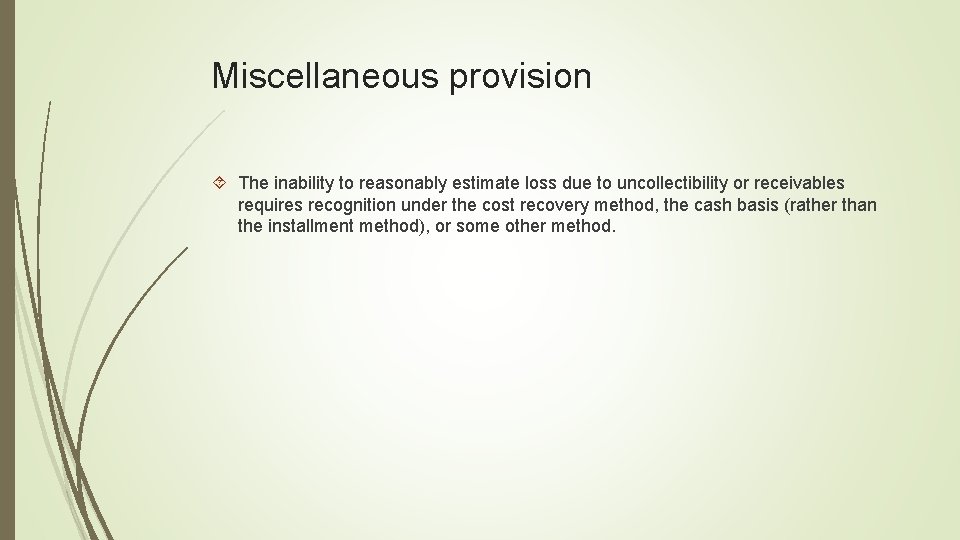 Miscellaneous provision

The inability to reasonably estimate loss due to uncollectibility or receivables requires recognition under the cost recovery method, the cash basis (rather than the installment method), or some other method.